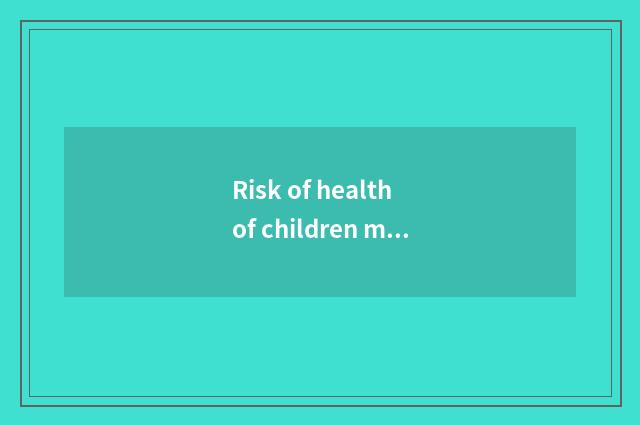 Risk of health of children m...